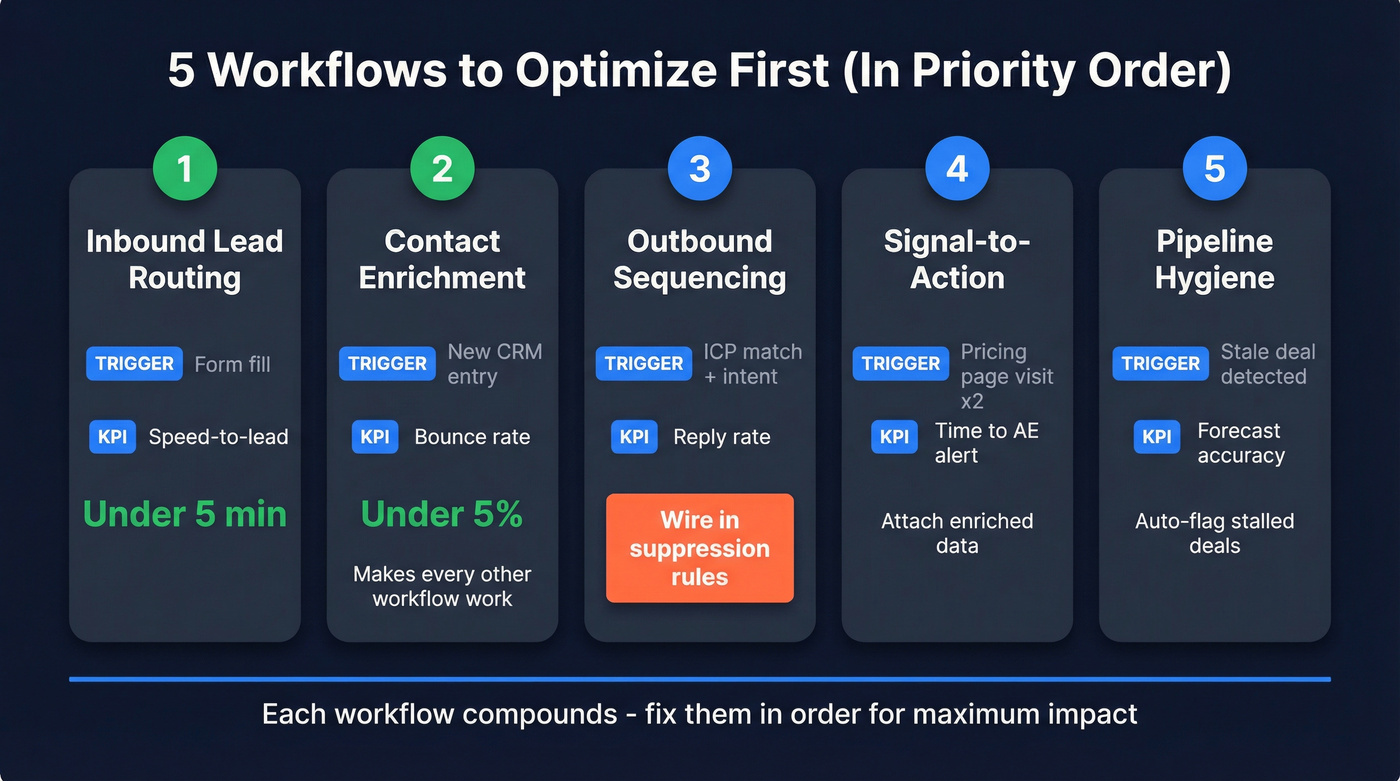 5 Workflows to Optimize First (In Priority Order)

1
Inbound Lead Routing
TRIGGER Form fill
KPI Speed-to-lead
Under 5 min

2
Contact Enrichment
TRIGGER New CRM entry
KPI Bounce rate
Under 5%
Makes every other workflow work

3
Outbound Sequencing
TRIGGER ICP match + intent
KPI Reply rate
Wire in suppression rules

4
Signal-to-Action
TRIGGER Pricing page visit x2
KPI Time to AE alert
Attach enriched data

5
Pipeline Hygiene
TRIGGER Stale deal detected
KPI Forecast accuracy
Auto-flag stalled deals

Each workflow compounds - fix them in order for maximum impact